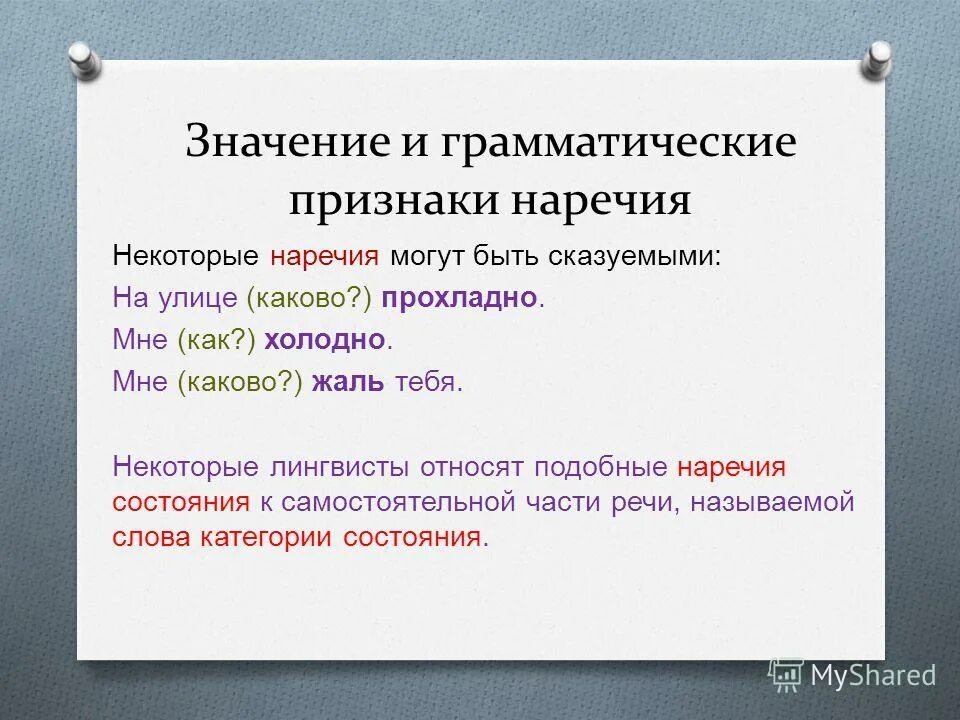 Значение и грамматические признаки наречия

Некоторые наречия могут быть сказуемыми:

На улице (каково?) прохладно.

Мне (как?) холодно.

Мне (каково?) жаль тебя.

Некоторые лингвисты относят подобные наречия состояния к самостоятельной части речи, называемой слова категории состояния.

MyShared